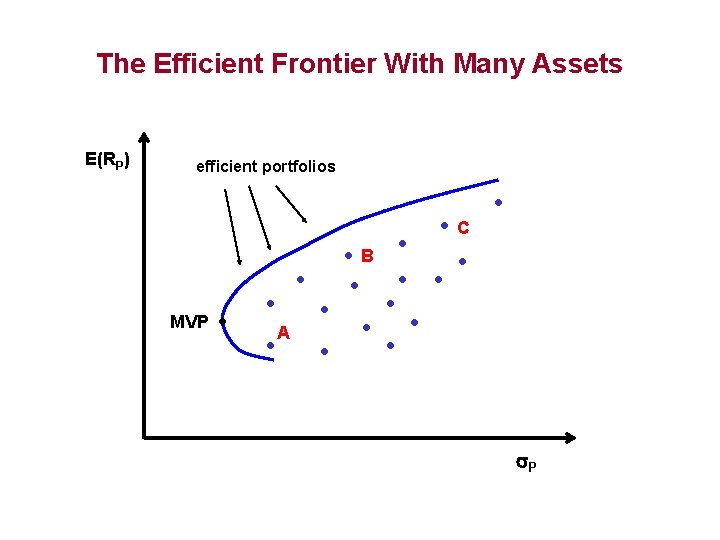 The Efficient Frontier With Many Assets

$E(R_P)$

efficient portfolios

C

B

MVP

A

$\sigma_P$